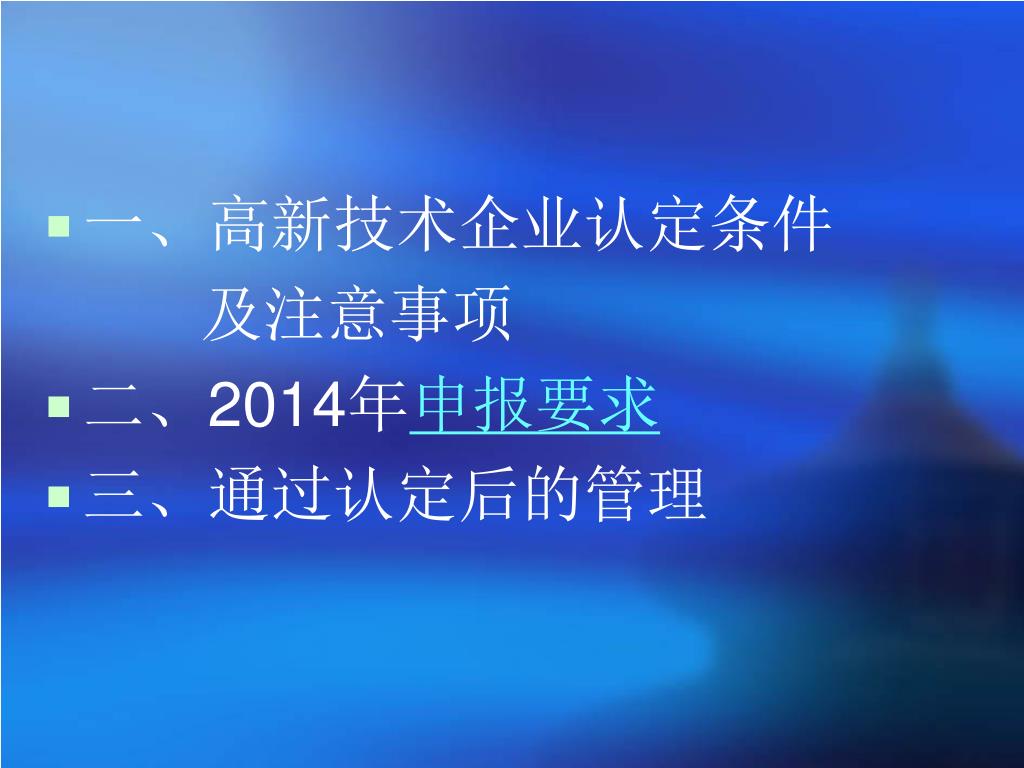 一、高新技术企业认定条件及注意事项

二、2014年申报要求

三、通过认定后的管理